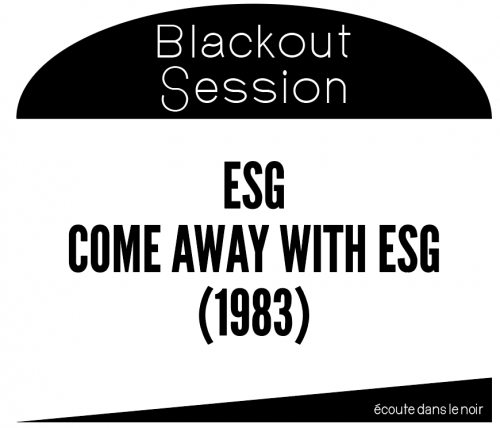 Blackout Session

ESG
COME AWAY WITH ESG
(1983)

écoute dans le noir